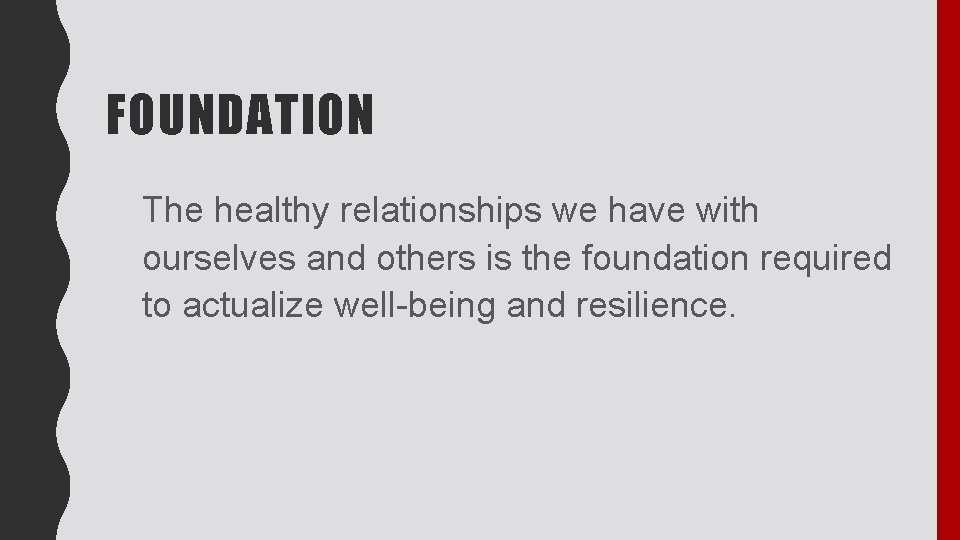 FOUNDATION

The healthy relationships we have with ourselves and others is the foundation required to actualize well-being and resilience.